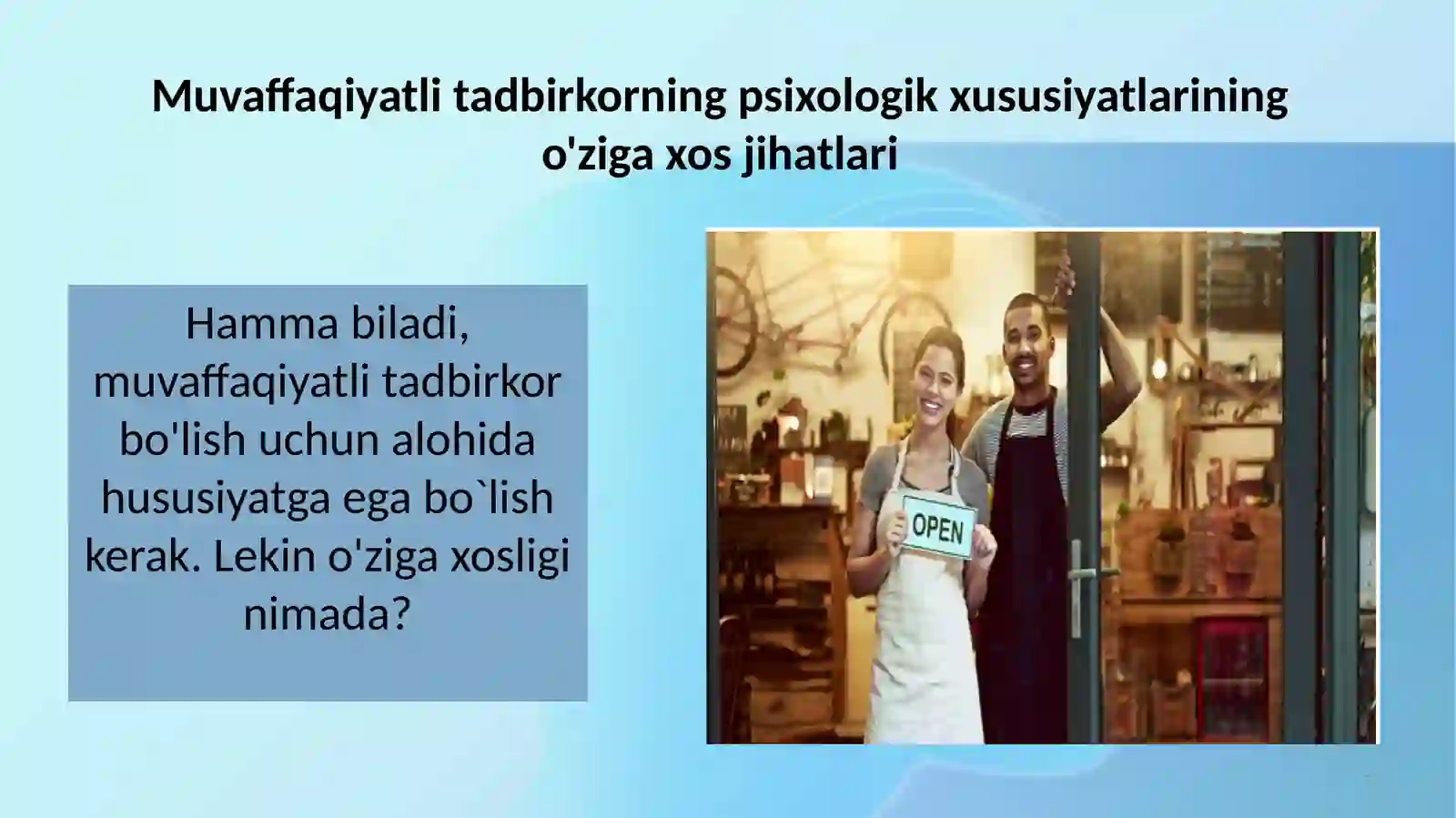 Muvaffaqiyatli tadbirkorning psixologik xususiyatlarining o'ziga xos jihatlari

Hamma biladi, muvaffaqiyatli tadbirkor bo'lish uchun alohida hususiyatga ega bo`lish kerak. Lekin o'ziga xosligi nimada?

OPEN